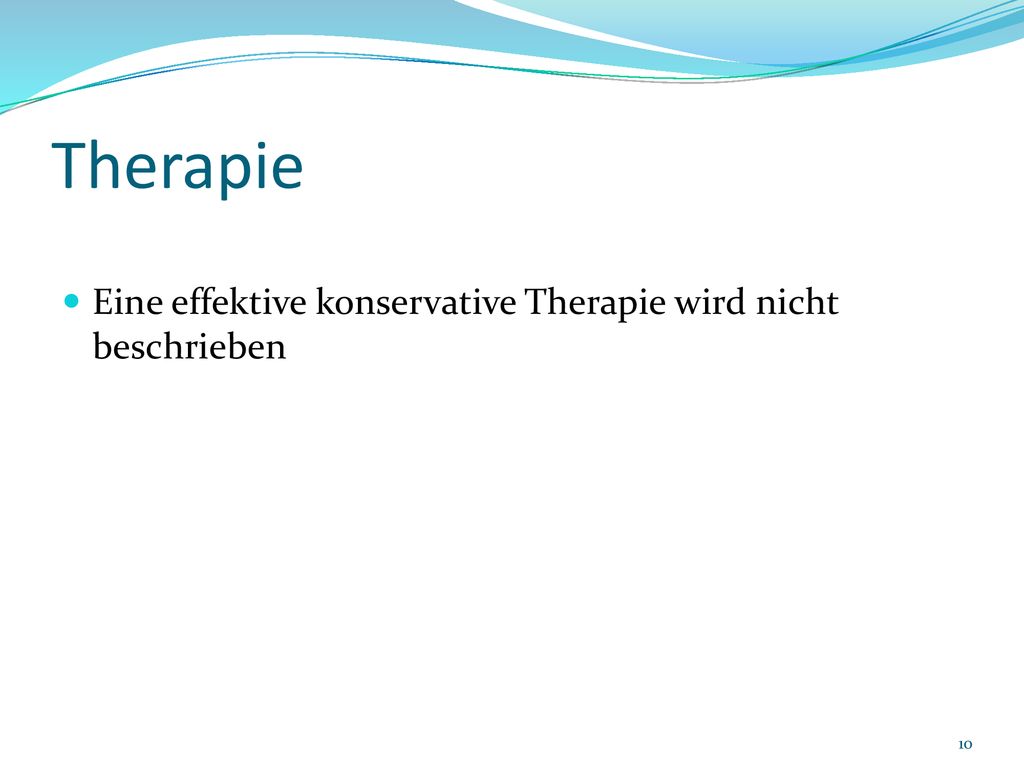 Therapie

Eine effektive konservative Therapie wird nicht beschrieben

10